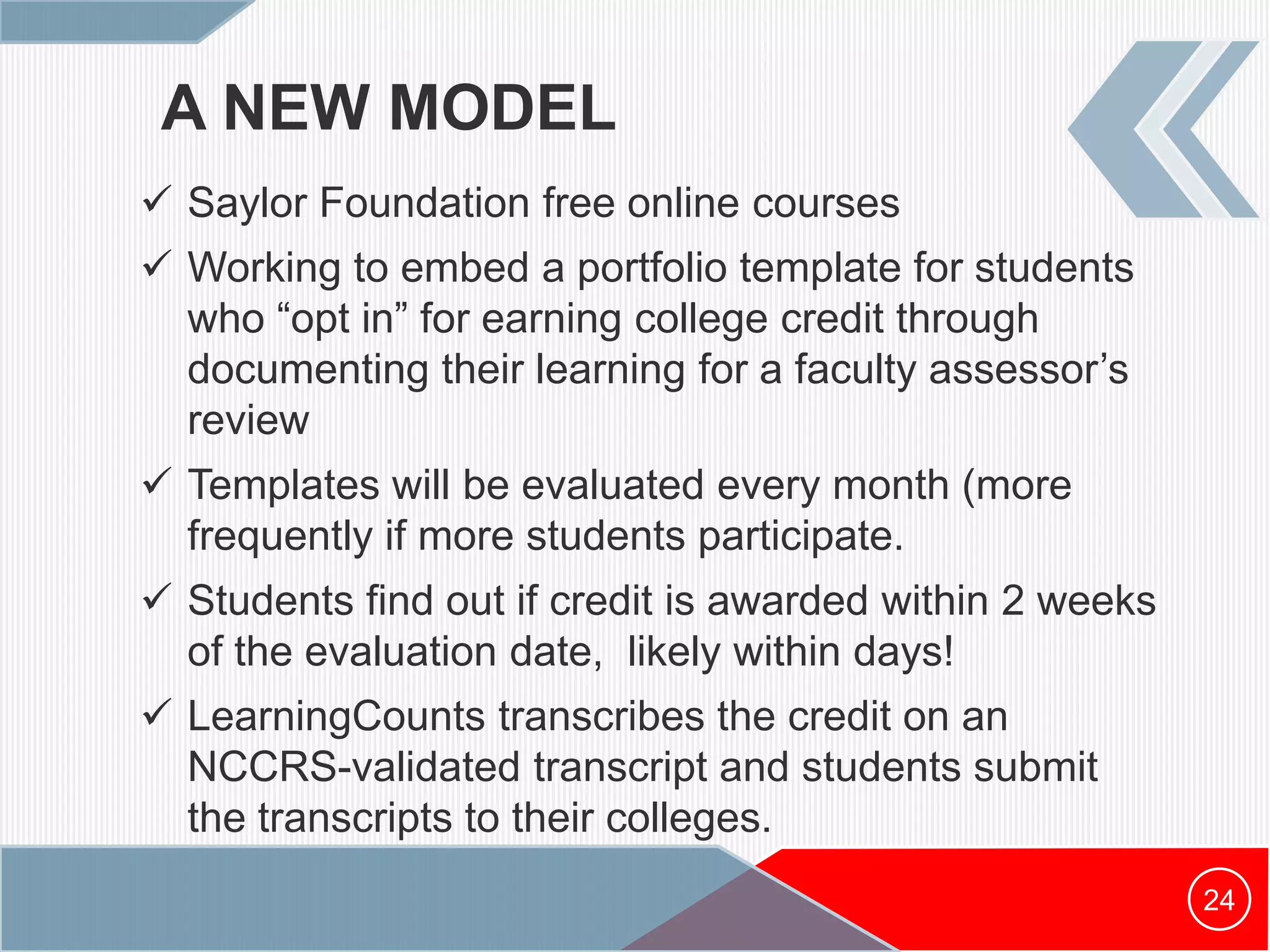 A NEW MODEL

✓ Saylor Foundation free online courses

✓ Working to embed a portfolio template for students who “opt in” for earning college credit through documenting their learning for a faculty assessor’s review

✓ Templates will be evaluated every month (more frequently if more students participate.

✓ Students find out if credit is awarded within 2 weeks of the evaluation date,  likely within days!

✓ LearningCounts transcribes the credit on an NCCRS-validated transcript and students submit the transcripts to their colleges.

24